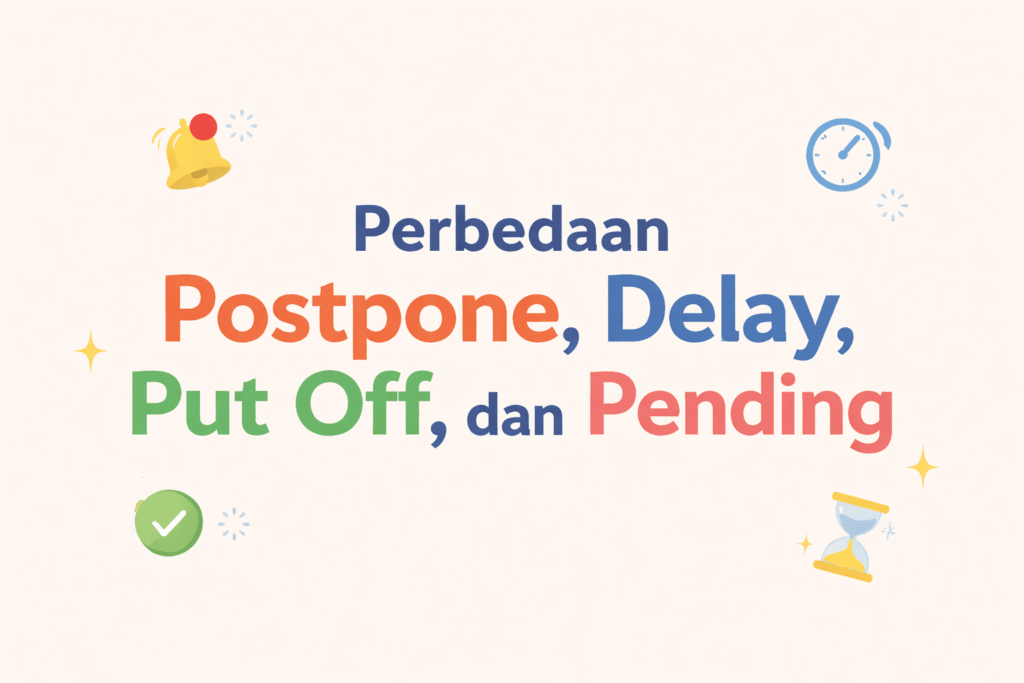 Perbedaan
Postpone, Delay, Put Off, dan Pending